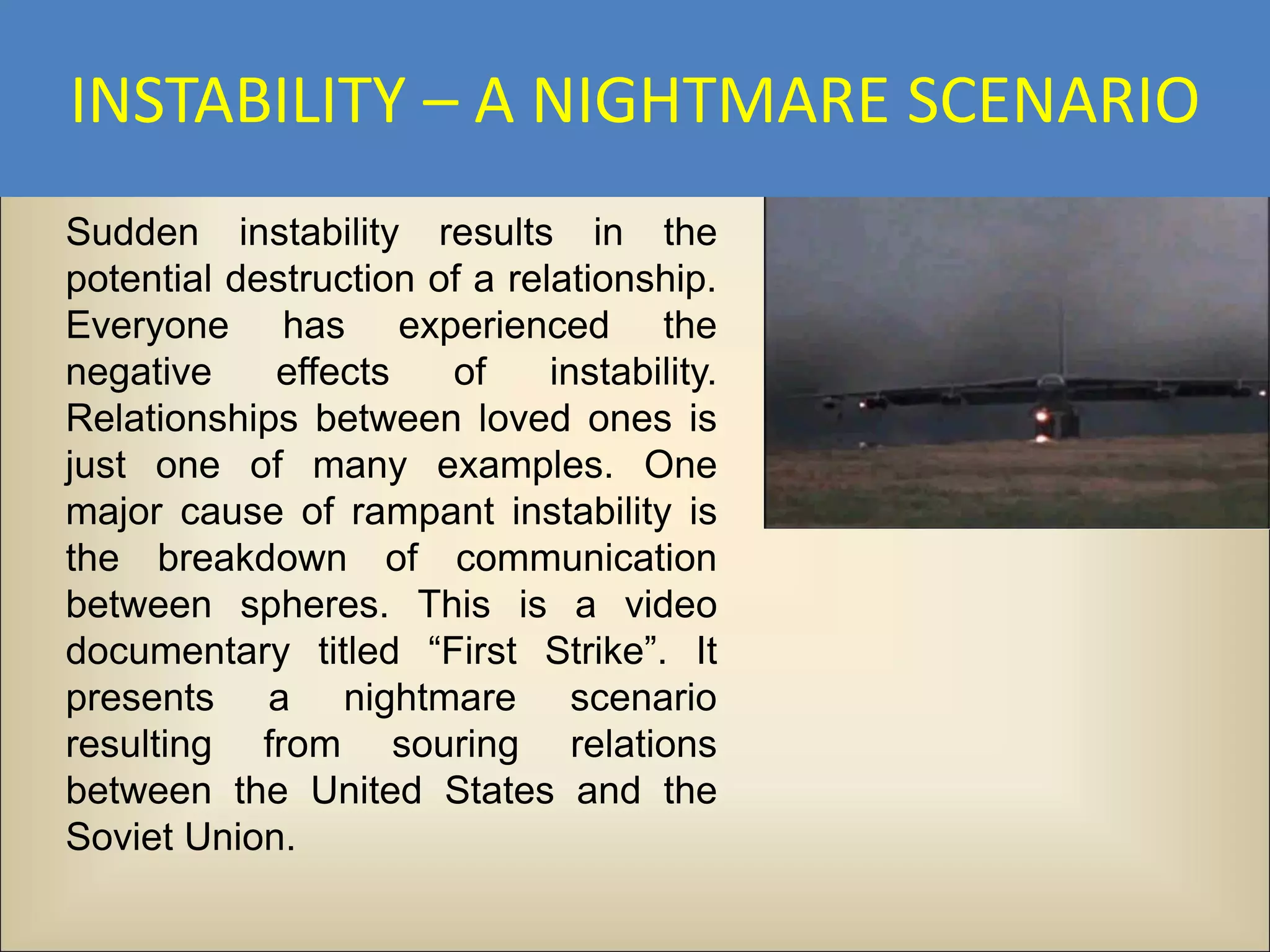 INSTABILITY – A NIGHTMARE SCENARIO

Sudden instability results in the potential destruction of a relationship. Everyone has experienced the negative effects of instability. Relationships between loved ones is just one of many examples. One major cause of rampant instability is the breakdown of communication between spheres. This is a video documentary titled “First Strike”. It presents a nightmare scenario resulting from souring relations between the United States and the Soviet Union.